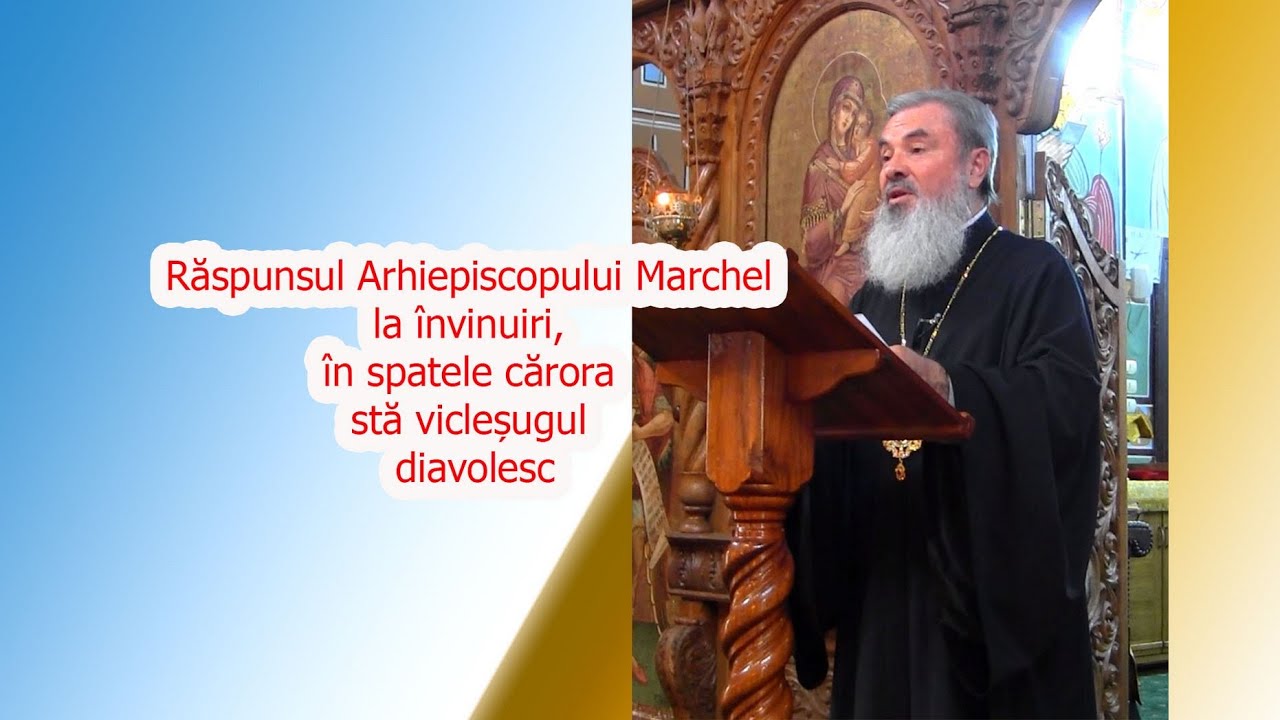 Răspunsul Arhiepiscopului Marchel
la învinuiri,
în spatele cărora
stă vicleșugul
diavolesc